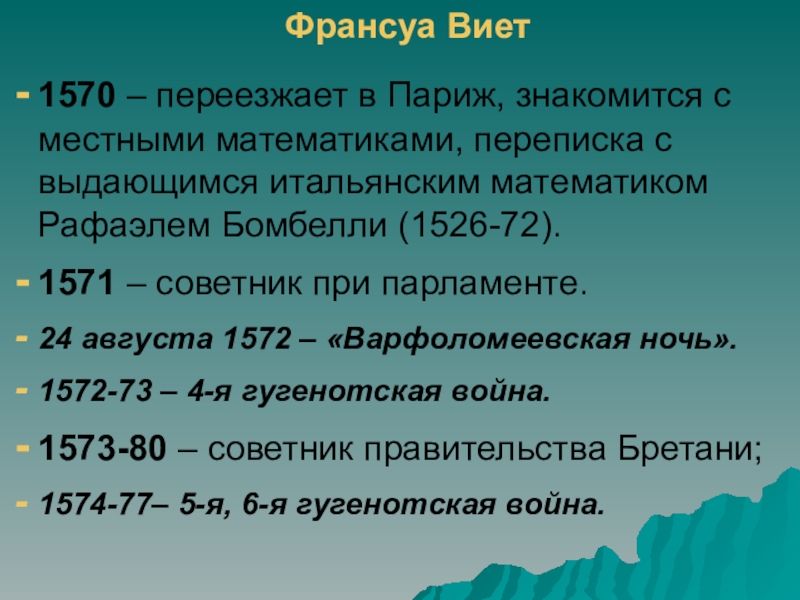 Франсуа Виет

- 1570 – переезжает в Париж, знакомится с местными математиками, переписка с выдающимся итальянским математиком Рафаэлем Бомбелли (1526-72).
- 1571 – советник при парламенте.
- 24 августа 1572 – «Варфоломеевская ночь».
- 1572-73 – 4-я гугенотская война.
- 1573-80 – советник правительства Бретани;
- 1574-77– 5-я, 6-я гугенотская война.